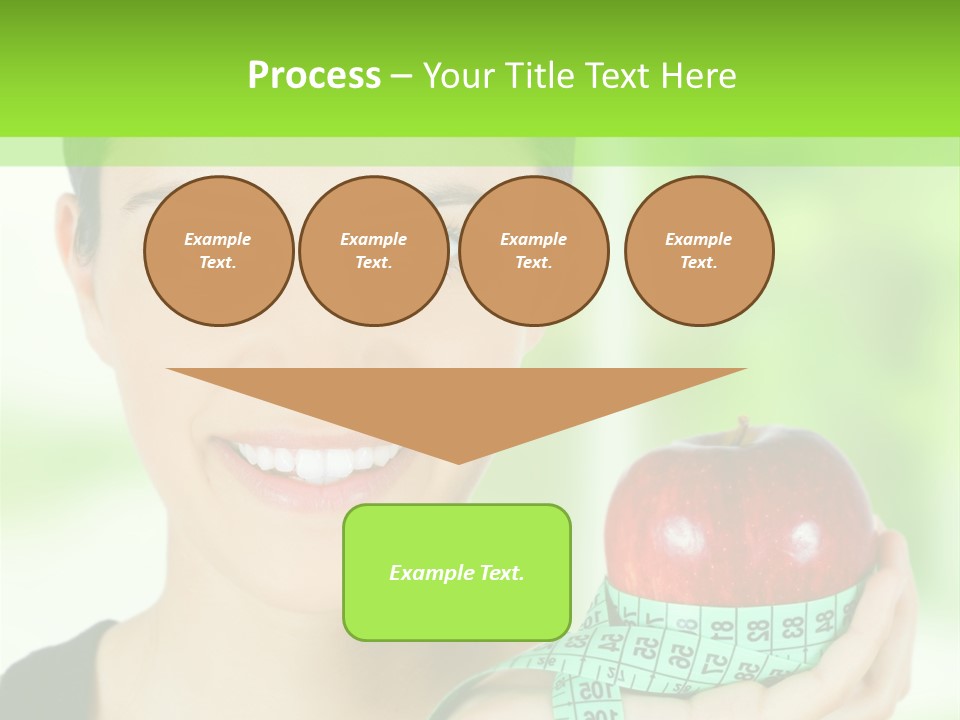 Process – Your Title Text Here

Example Text.

Example Text.

Example Text.

Example Text.

Example Text.